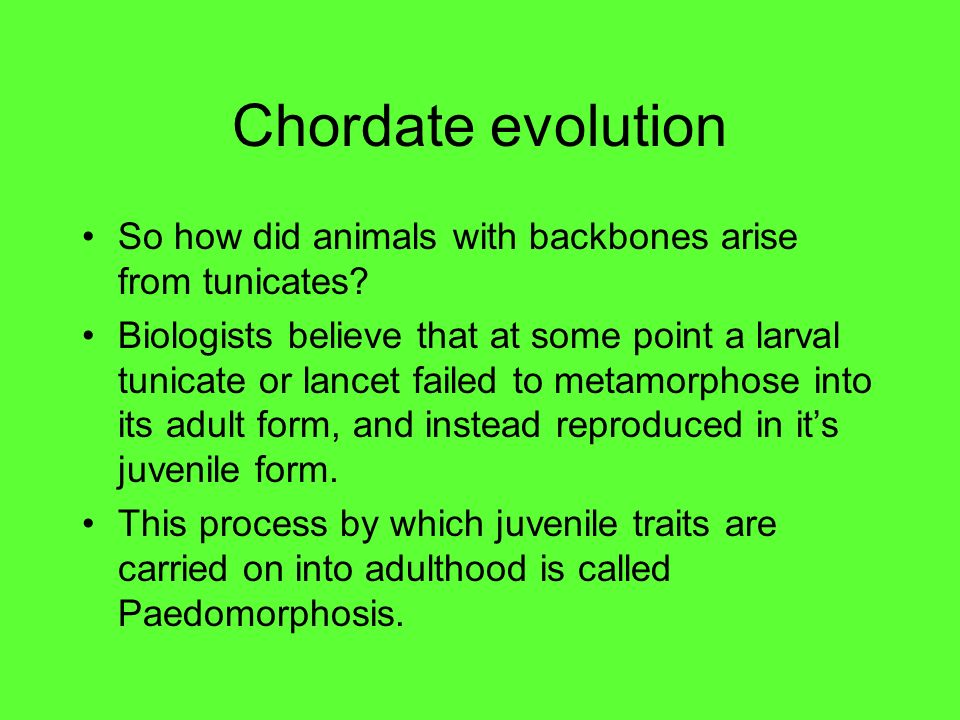 Chordate evolution

• So how did animals with backbones arise from tunicates?

• Biologists believe that at some point a larval tunicate or lancet failed to metamorphose into its adult form, and instead reproduced in it’s juvenile form.

• This process by which juvenile traits are carried on into adulthood is called Paedomorphosis.